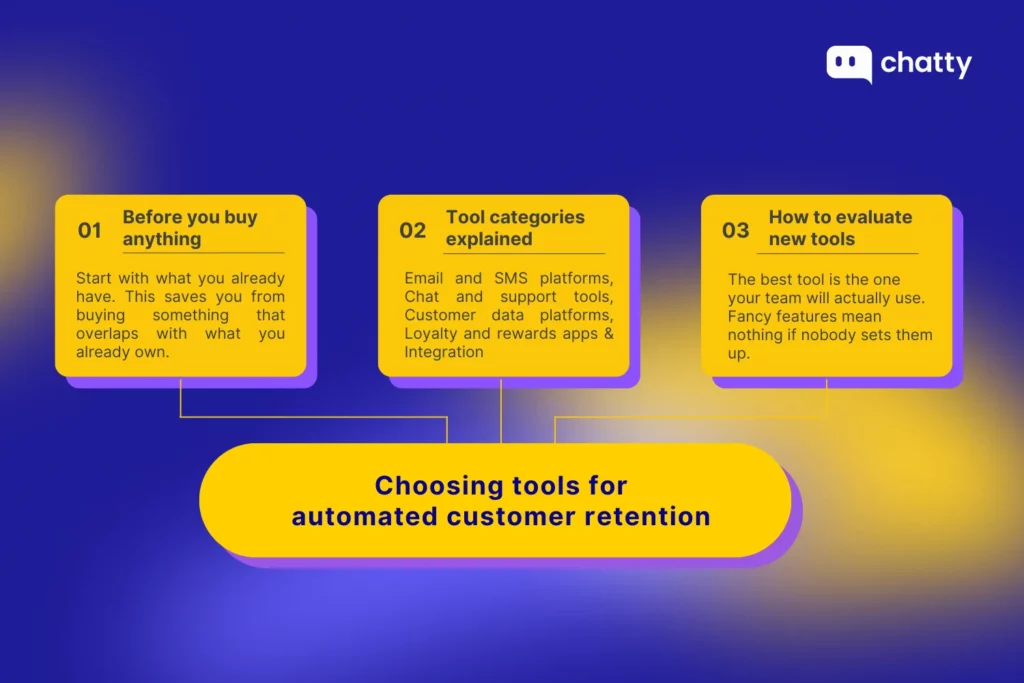 chatty

01 Before you buy anything

Start with what you already have. This saves you from buying something that overlaps with what you already own.

02 Tool categories explained

Email and SMS platforms, Chat and support tools, Customer data platforms, Loyalty and rewards apps & Integration

03 How to evaluate new tools

The best tool is the one your team will actually use. Fancy features mean nothing if nobody sets them up.

Choosing tools for automated customer retention